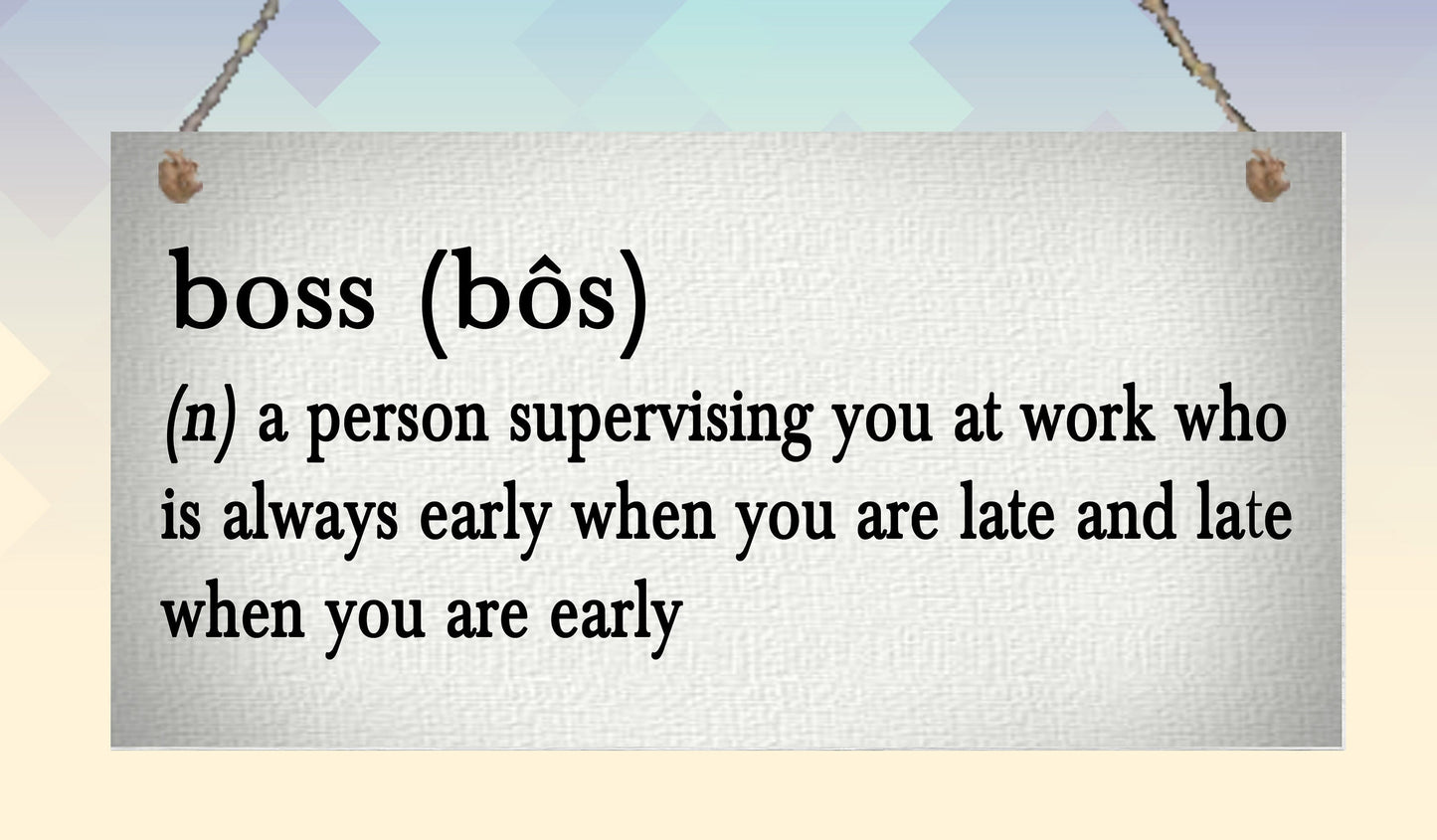 boss (bôs)

(n) a person supervising you at work who is always early when you are late and late when you are early